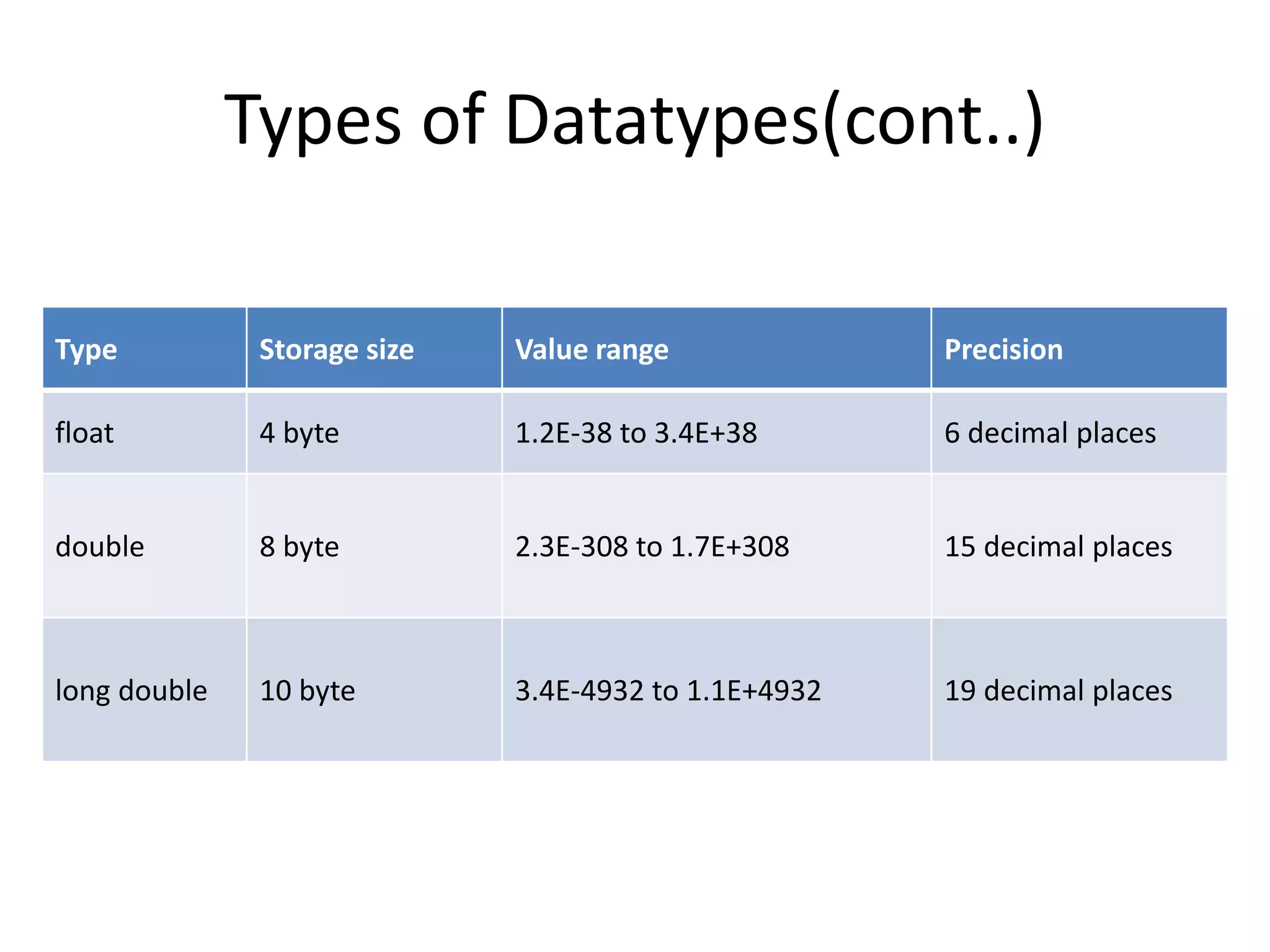 Types of Datatypes(cont..)

| Type | Storage size | Value range | Precision |
|---|---|---|---|
| float | 4 byte | 1.2E-38 to 3.4E+38 | 6 decimal places |
| double | 8 byte | 2.3E-308 to 1.7E+308 | 15 decimal places |
| long double | 10 byte | 3.4E-4932 to 1.1E+4932 | 19 decimal places |